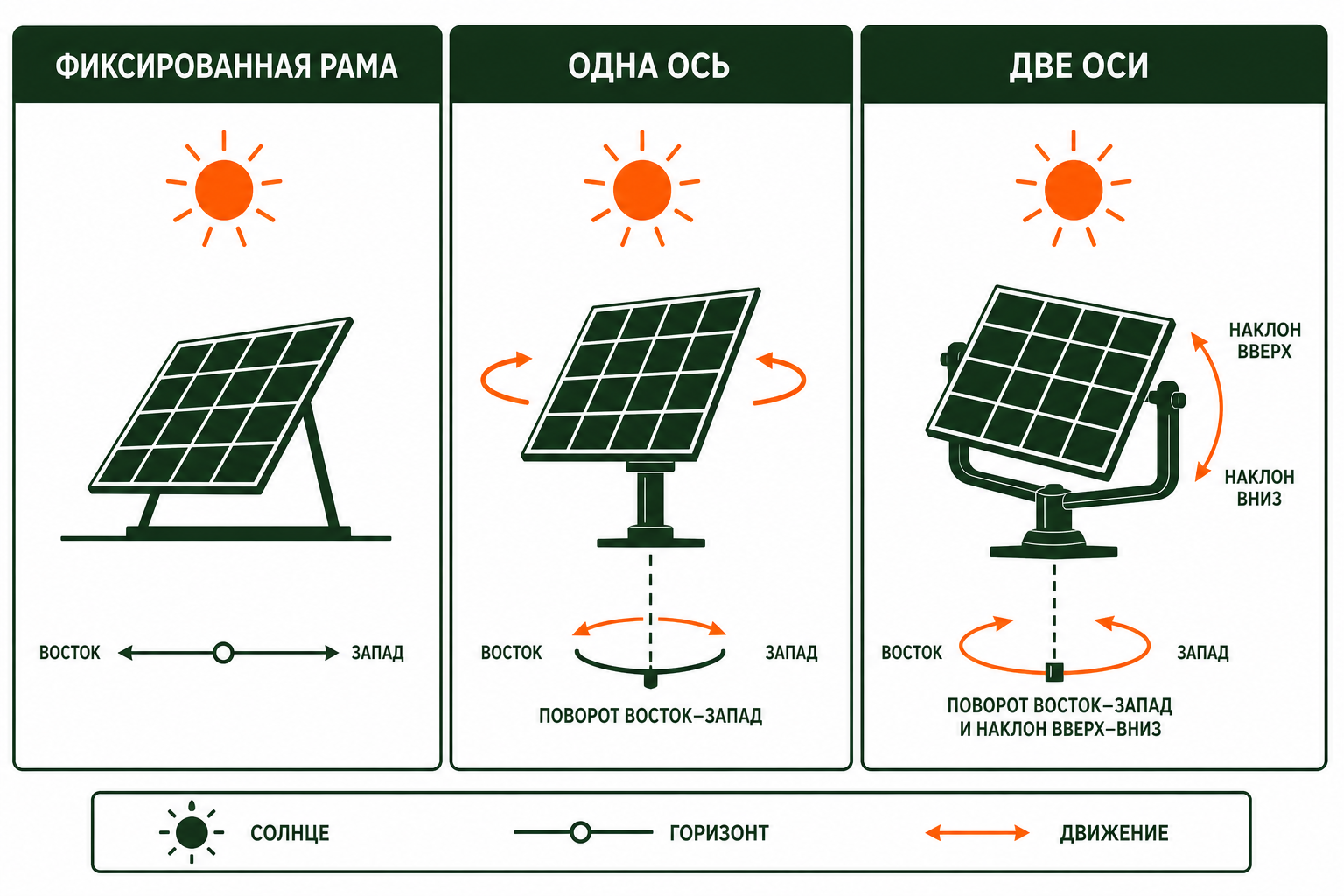 ФИКСИРОВАННАЯ РАМА

ВОСТОК ЗАПАД

ОДНА ОСЬ

ВОСТОК ЗАПАД

ПОВОРОТ ВОСТОК–ЗАПАД

ДВЕ ОСИ

НАКЛОН ВВЕРХ

НАКЛОН ВНИЗ

ВОСТОК ЗАПАД

ПОВОРОТ ВОСТОК–ЗАПАД И НАКЛОН ВВЕРХ–ВНИЗ

СОЛНЦЕ ГОРИЗОНТ ДВИЖЕНИЕ